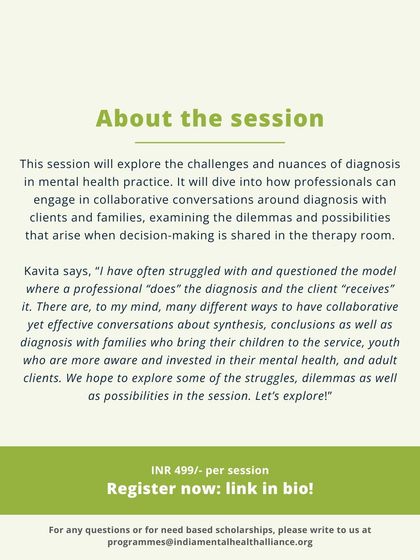 About the session

This session will explore the challenges and nuances of diagnosis in mental health practice. It will dive into how professionals can engage in collaborative conversations around diagnosis with clients and families, examining the dilemmas and possibilities that arise when decision-making is shared in the therapy room.

Kavita says, "I have often struggled with and questioned the model where a professional "does" the diagnosis and the client "receives" it. There are, to my mind, many different ways to have collaborative yet effective conversations about synthesis, conclusions as well as diagnosis with families who bring their children to the service, youth who are more aware and invested in their mental health, and adult clients. We hope to explore some of the struggles, dilemmas as well as possibilities in the session. Let's explore!"

INR 499/- per session

Register now: link in bio!

For any questions or for need based scholarships, please write to us at programmes@indiamentalhealthalliance.org